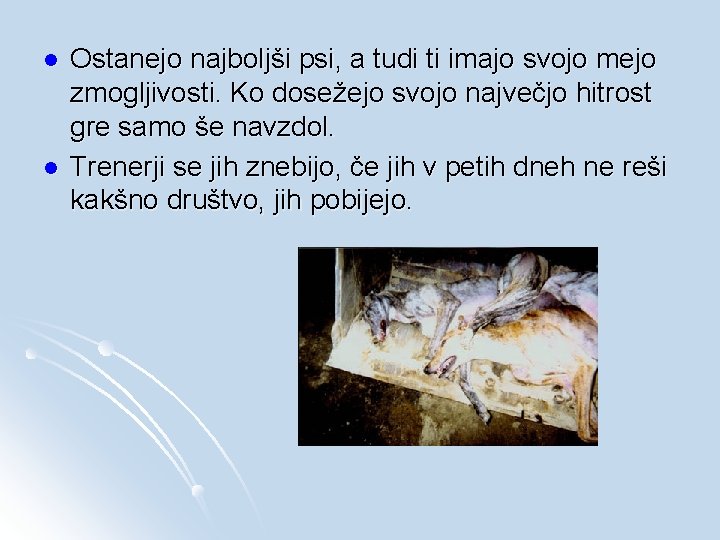 - Ostanejo najboljši psi, a tudi ti imajo svojo mejo zmogljivosti. Ko dosežejo svojo največjo hitrost gre samo še navzdol.
- Trenerji se jih znebijo, če jih v petih dneh ne reši kakšno društvo, jih pobijejo.